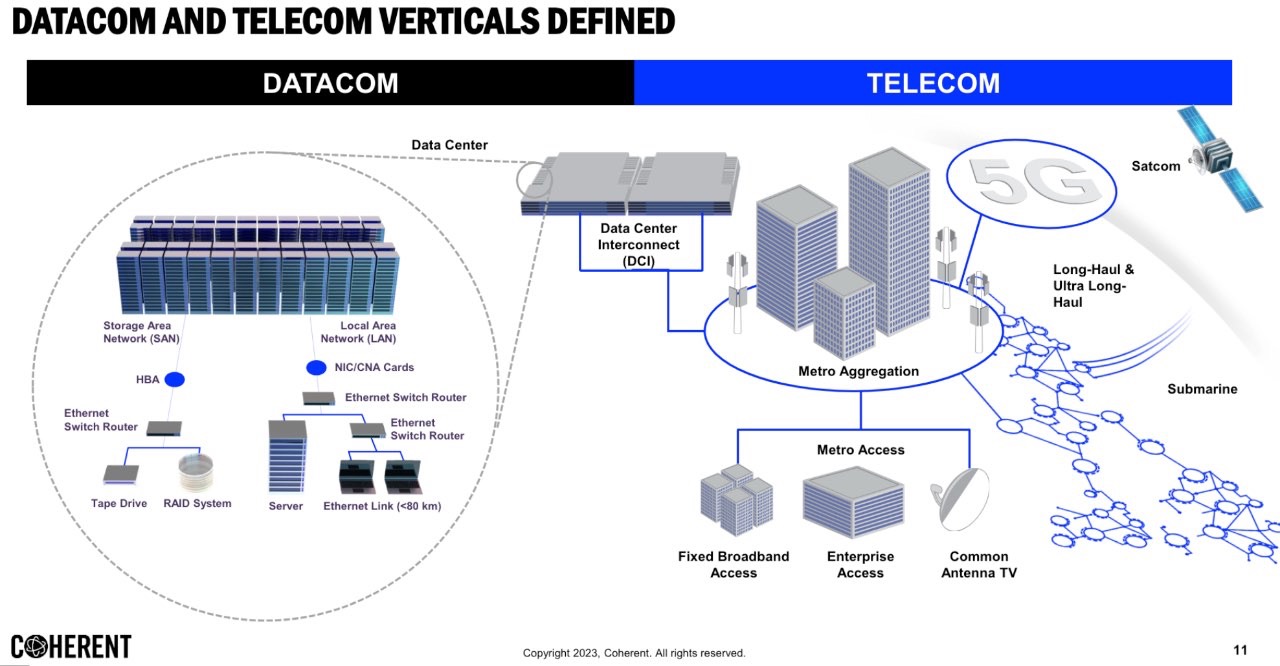 DATACOM AND TELECOM VERTICALS DEFINED

DATACOM

TELECOM

Data Center

Storage Area Network (SAN)

Local Area Network (LAN)

HBA

NIC/CNA Cards

Ethernet Switch Router

Ethernet Switch Router

Ethernet Switch Router

Tape Drive

RAID System

Server

Ethernet Link (<80 km)

Data Center Interconnect (DCI)

5G

Satcom

Long-Haul & Ultra Long-Haul

Metro Aggregation

Submarine

Metro Access

Fixed Broadband Access

Enterprise Access

Common Antenna TV

COHERENT

Copyright 2023, Coherent. All rights reserved.

11